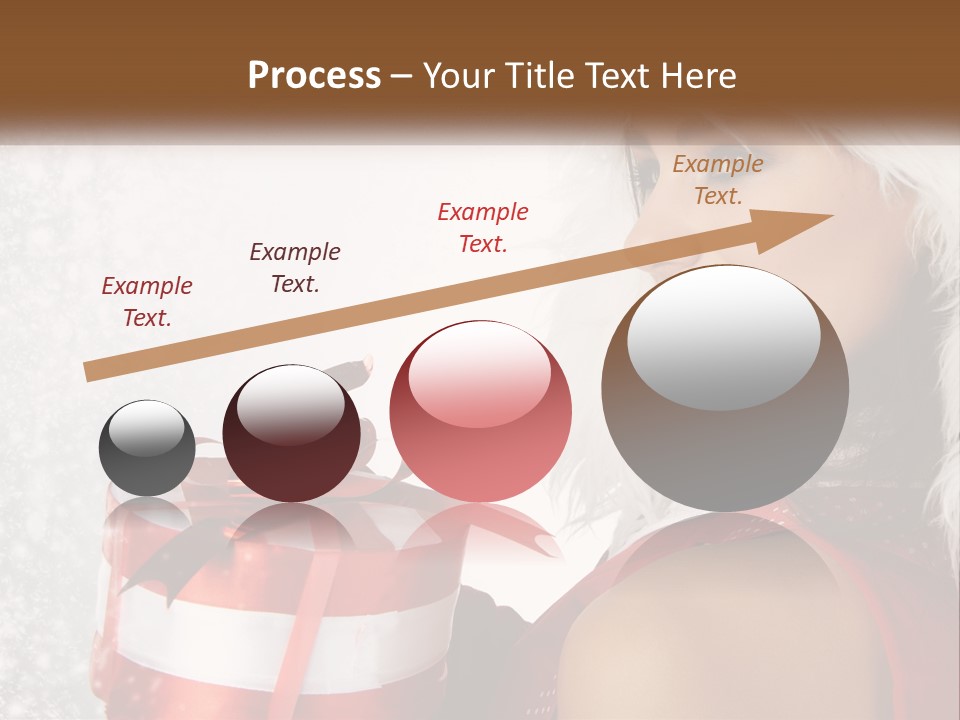 Process – Your Title Text Here

Example Text.

Example Text.

Example Text.

Example Text.